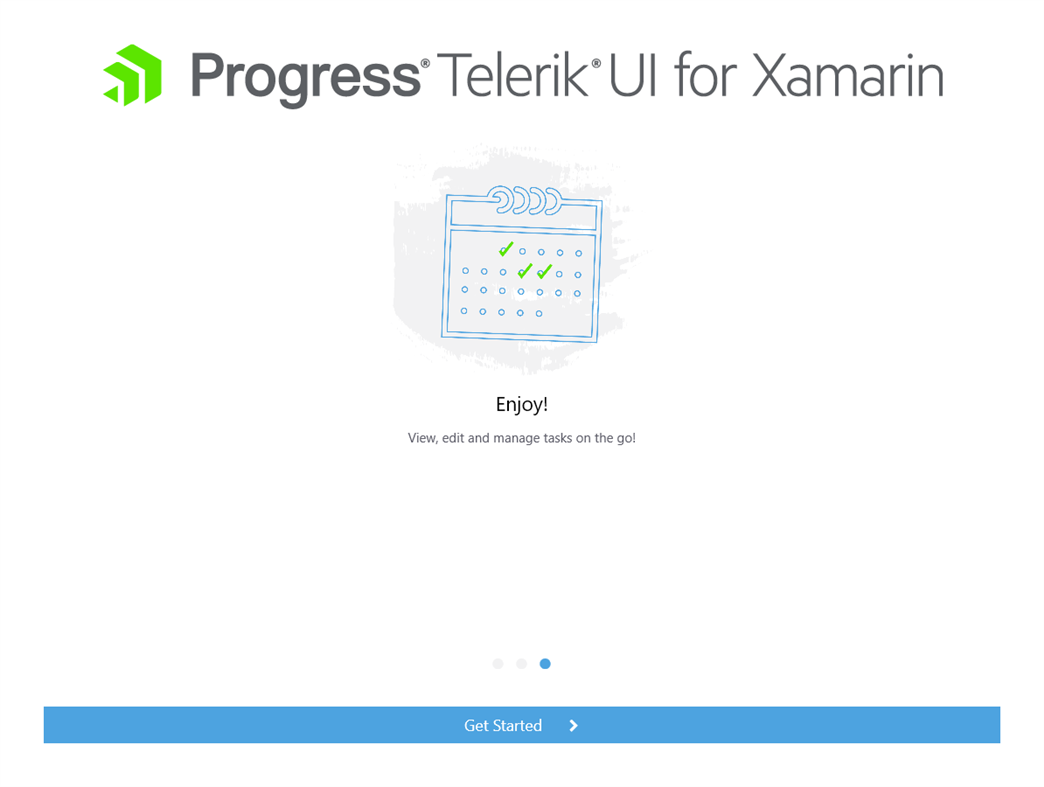 Progress® Telerik® UI for Xamarin

Enjoy!

View, edit and manage tasks on the go!

Get Started